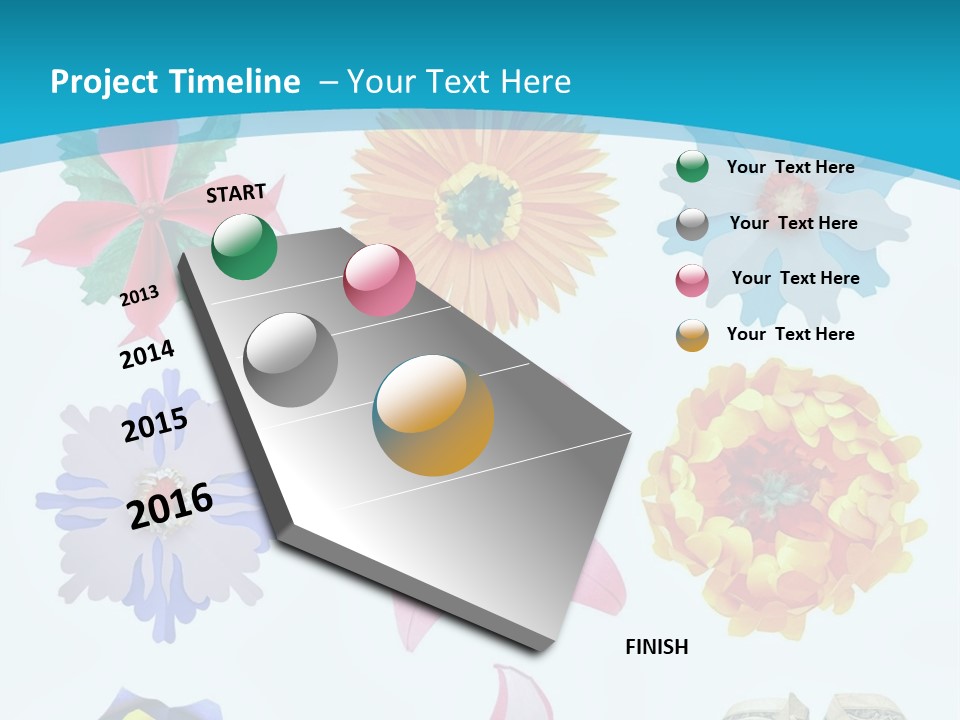 Project Timeline – Your Text Here

START

2013

2014

2015

2016

FINISH

Your Text Here

Your Text Here

Your Text Here

Your Text Here